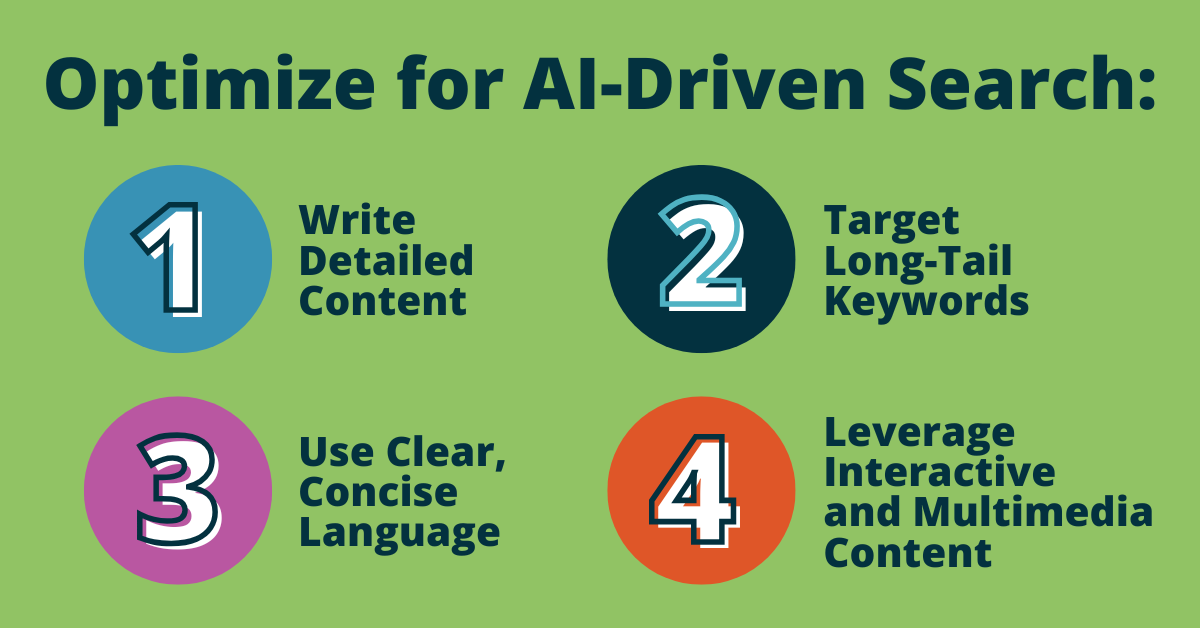 Optimize for AI-Driven Search:

1 Write Detailed Content

2 Target Long-Tail Keywords

3 Use Clear, Concise Language

4 Leverage Interactive and Multimedia Content